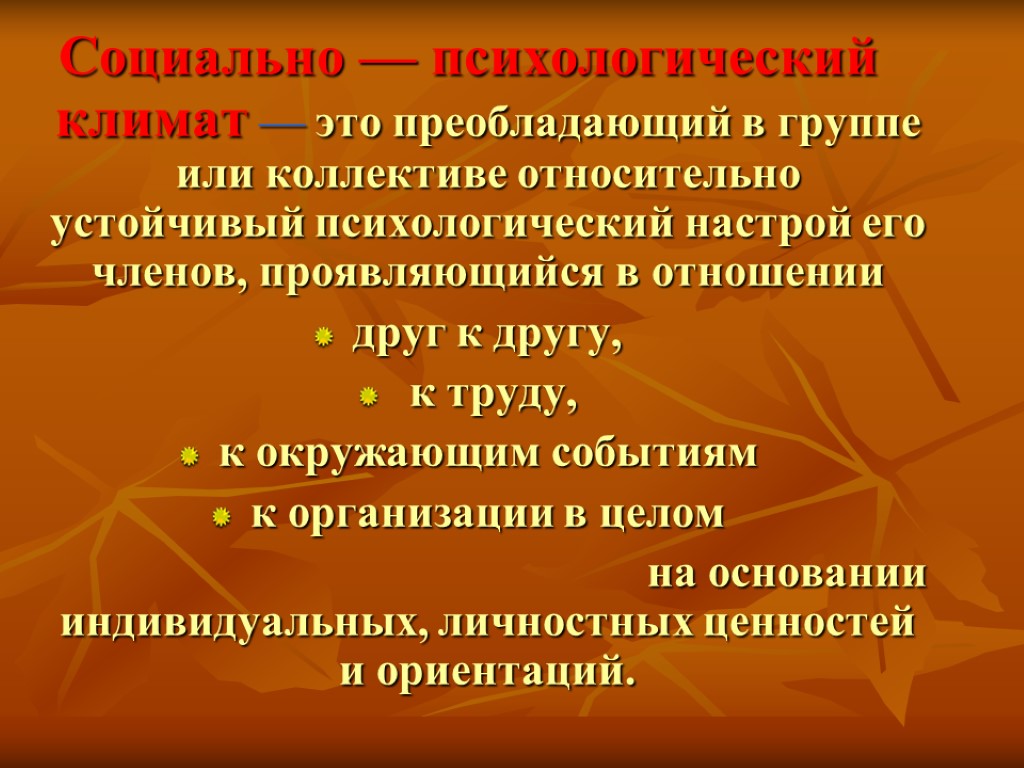 Социально — психологический климат — это преобладающий в группе или коллективе относительно устойчивый психологический настрой его членов, проявляющийся в отношении

друг к другу,

к труду,

к окружающим событиям

к организации в целом

на основании индивидуальных, личностных ценностей и ориентаций.